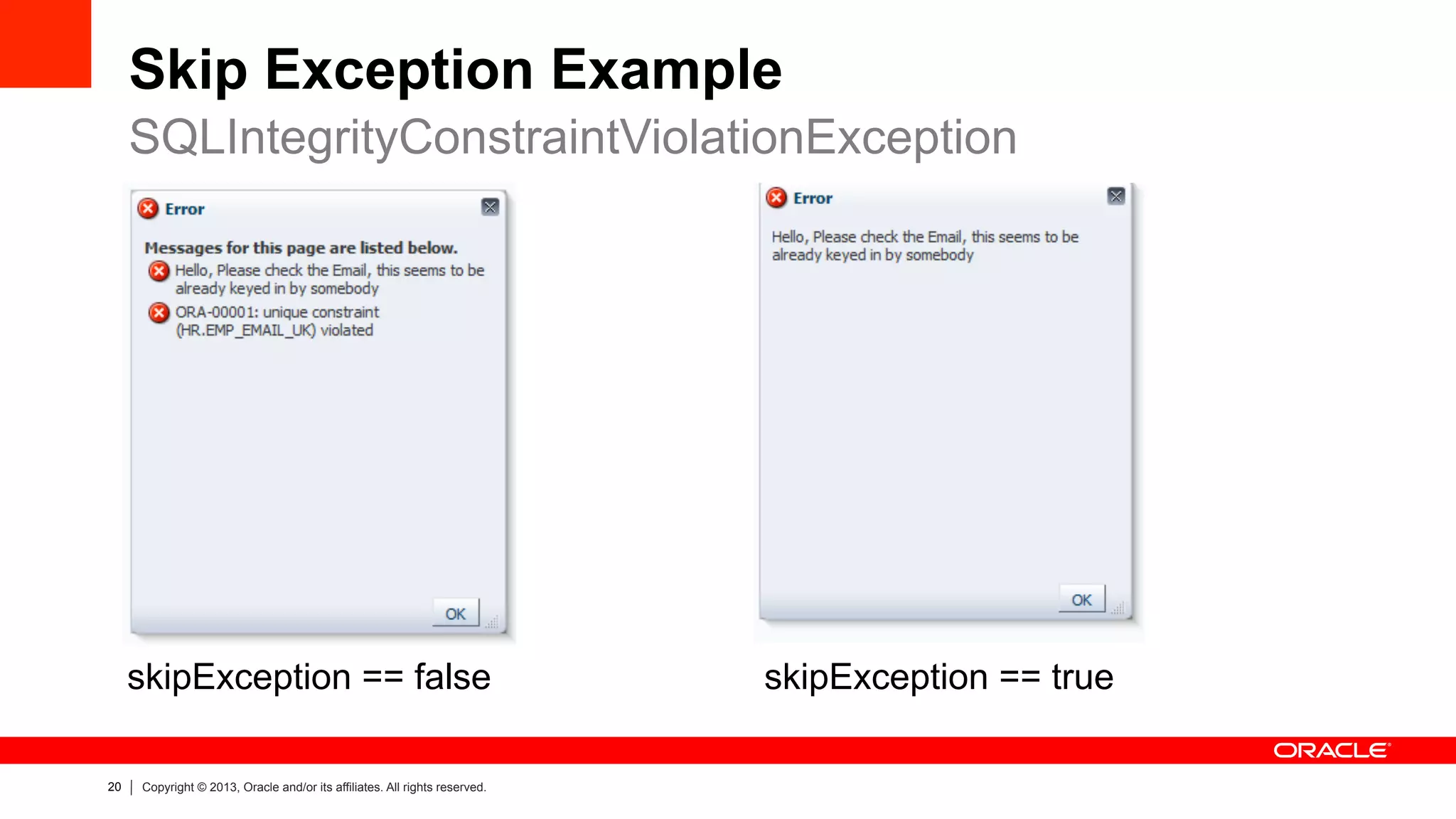 Skip Exception Example

SQLIntegrityConstraintViolationException

Error

Messages for this page are listed below.

Hello, Please check the Email, this seems to be already keyed in by somebody

ORA-00001: unique constraint (HR.EMP_EMAIL_UK) violated

OK

skipException == false

Error

Hello, Please check the Email, this seems to be already keyed in by somebody

OK

skipException == true

ORACLE

20 | Copyright © 2013, Oracle and/or its affiliates. All rights reserved.